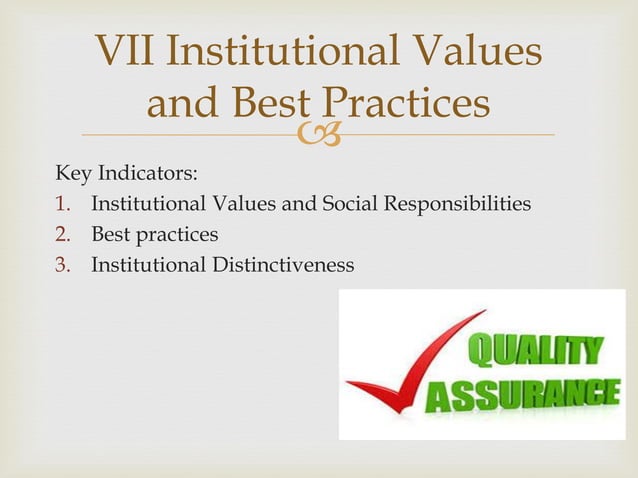 VII Institutional Values and Best Practices

Key Indicators:
1. Institutional Values and Social Responsibilities
2. Best practices
3. Institutional Distinctiveness

QUALITY ASSURANCE